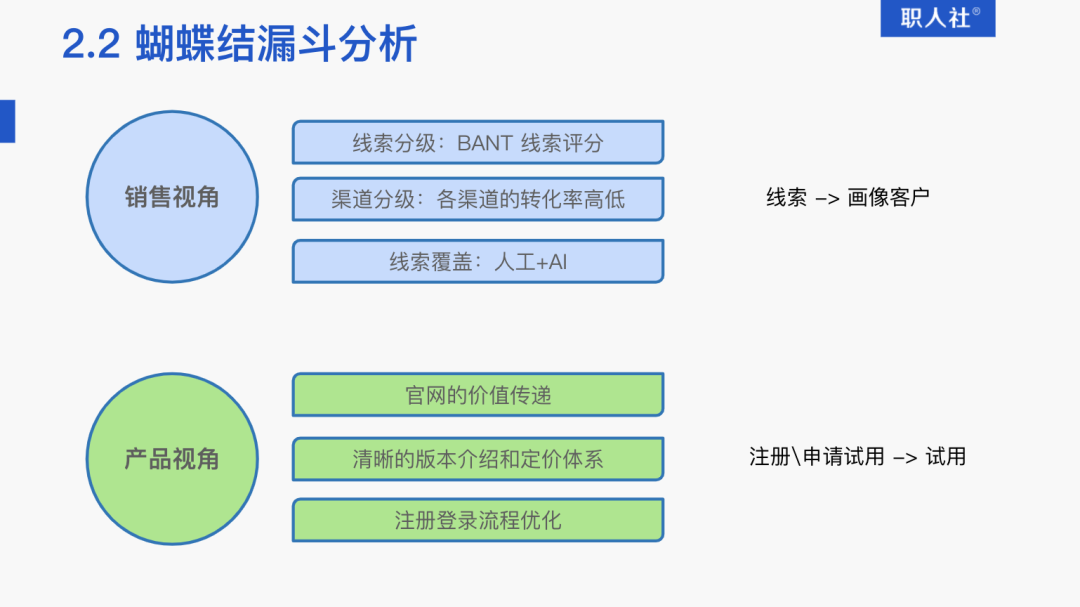 2.2 蝴蝶结漏斗分析

职人社®

销售视角

线索分级：BANT 线索评分

渠道分级：各渠道的转化率高低

线索覆盖：人工+AI

线索 –> 画像客户

产品视角

官网的价值传递

清晰的版本介绍和定价体系

注册登录流程优化

注册\申请试用 –> 试用